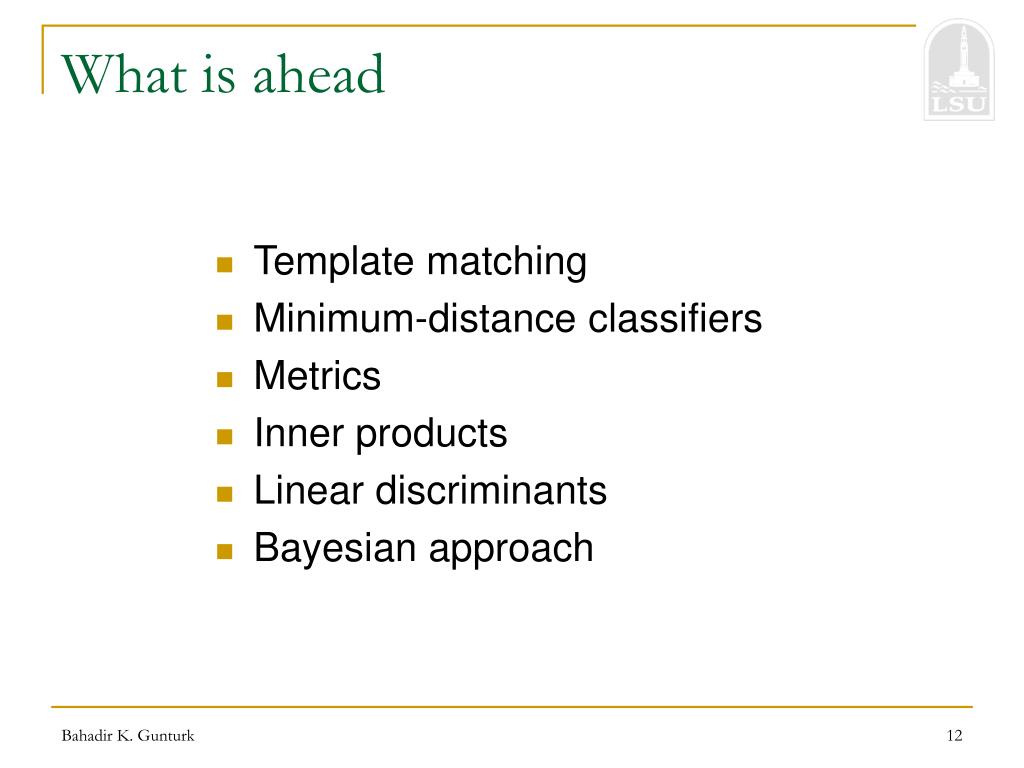 What is ahead

LSU

- Template matching
- Minimum-distance classifiers
- Metrics
- Inner products
- Linear discriminants
- Bayesian approach

Bahadir K. Gunturk

12